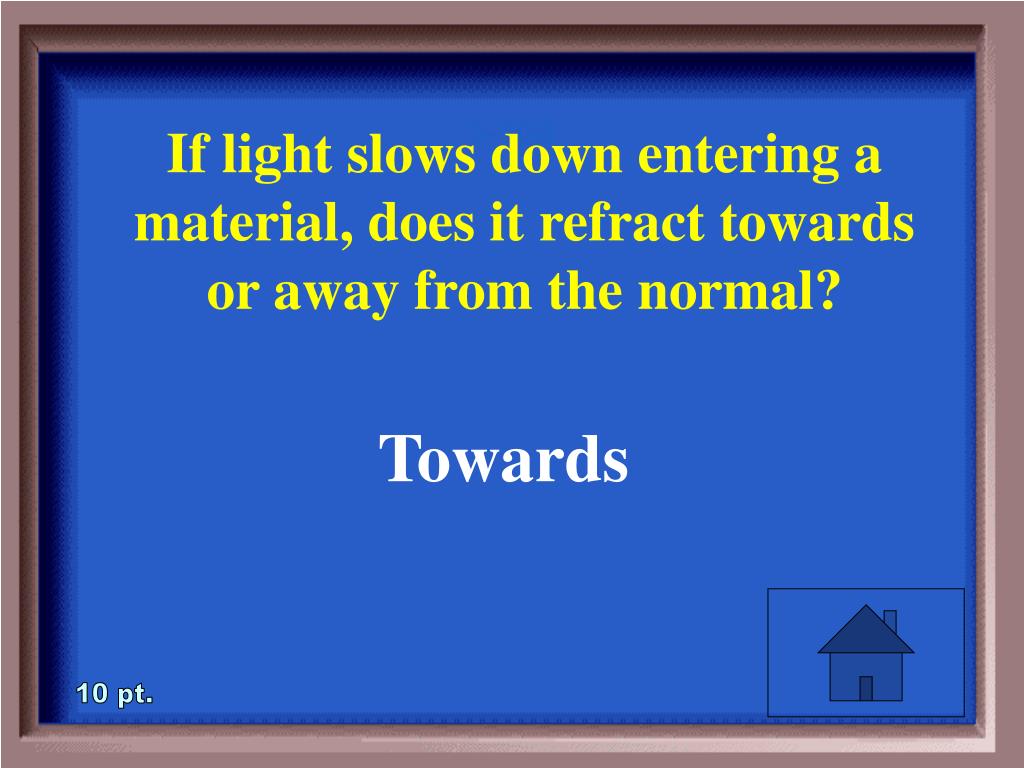 If light slows down entering a material, does it refract towards or away from the normal?

Towards

10 pt.